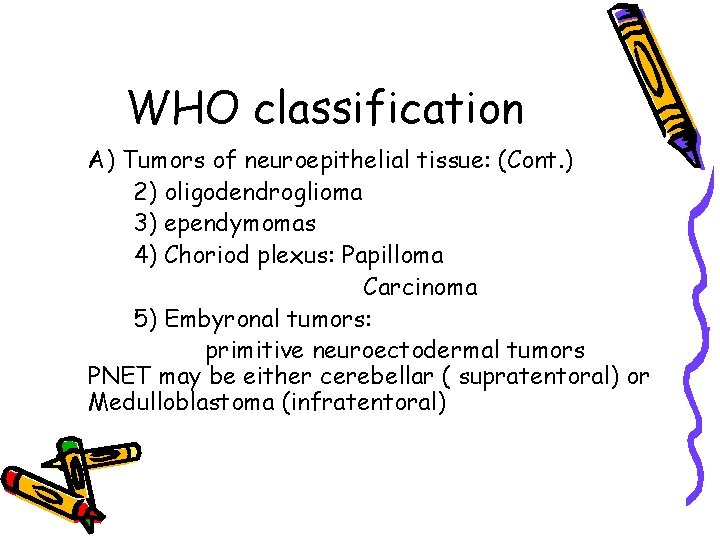 WHO classification

A) Tumors of neuroepithelial tissue: (Cont.)

2) oligodendroglioma

3) ependymomas

4) Choriod plexus: Papilloma

Carcinoma

5) Embyronal tumors:

primitive neuroectodermal tumors

PNET may be either cerebellar ( supratentoral) or Medulloblastoma (infratentoral)